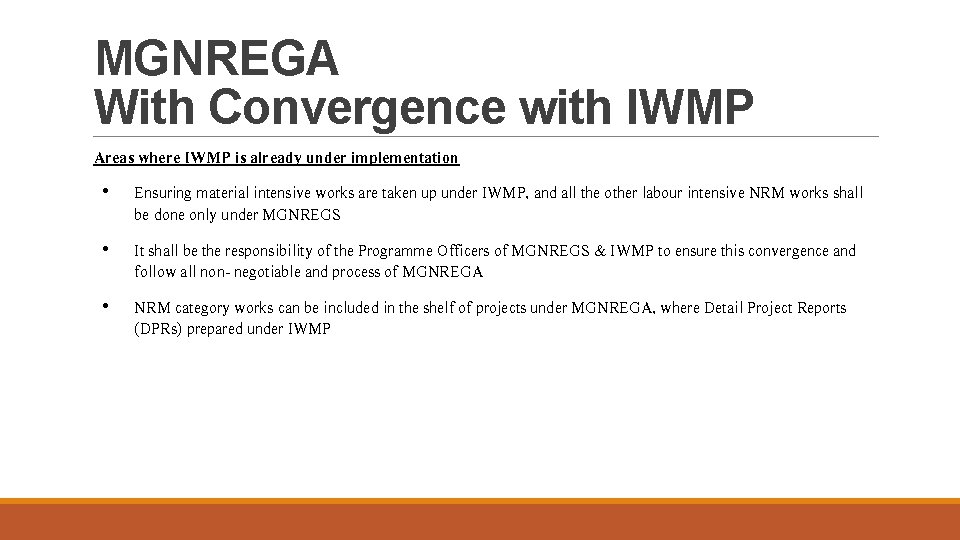 MGNREGA
With Convergence with IWMP

Areas where IWMP is already under implementation

• Ensuring material intensive works are taken up under IWMP, and all the other labour intensive NRM works shall be done only under MGNREGS

• It shall be the responsibility of the Programme Officers of MGNREGS & IWMP to ensure this convergence and follow all non- negotiable and process of MGNREGA

• NRM category works can be included in the shelf of projects under MGNREGA, where Detail Project Reports (DPRs) prepared under IWMP